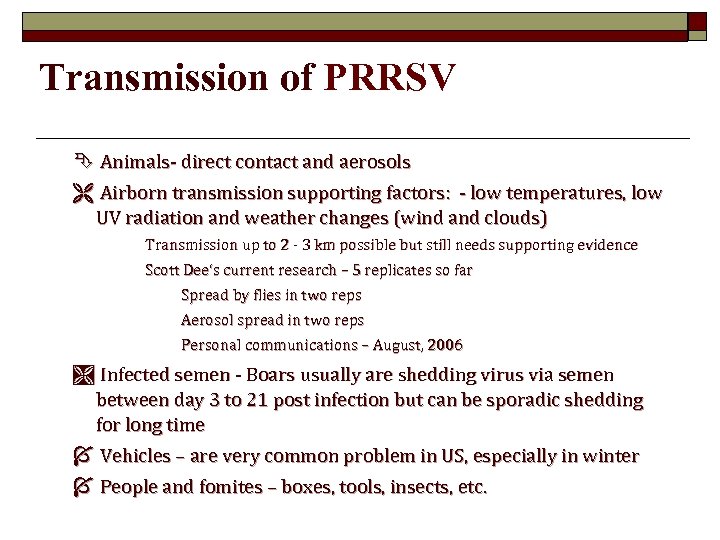 Transmission of PRRSV

Animals- direct contact and aerosols

Airborn transmission supporting factors: - low temperatures, low UV radiation and weather changes (wind and clouds)

Transmission up to 2 - 3 km possible but still needs supporting evidence

Scott Dee's current research – 5 replicates so far

Spread by flies in two reps

Aerosol spread in two reps

Personal communications – August, 2006

Infected semen - Boars usually are shedding virus via semen between day 3 to 21 post infection but can be sporadic shedding for long time

Vehicles – are very common problem in US, especially in winter

People and fomites – boxes, tools, insects, etc.